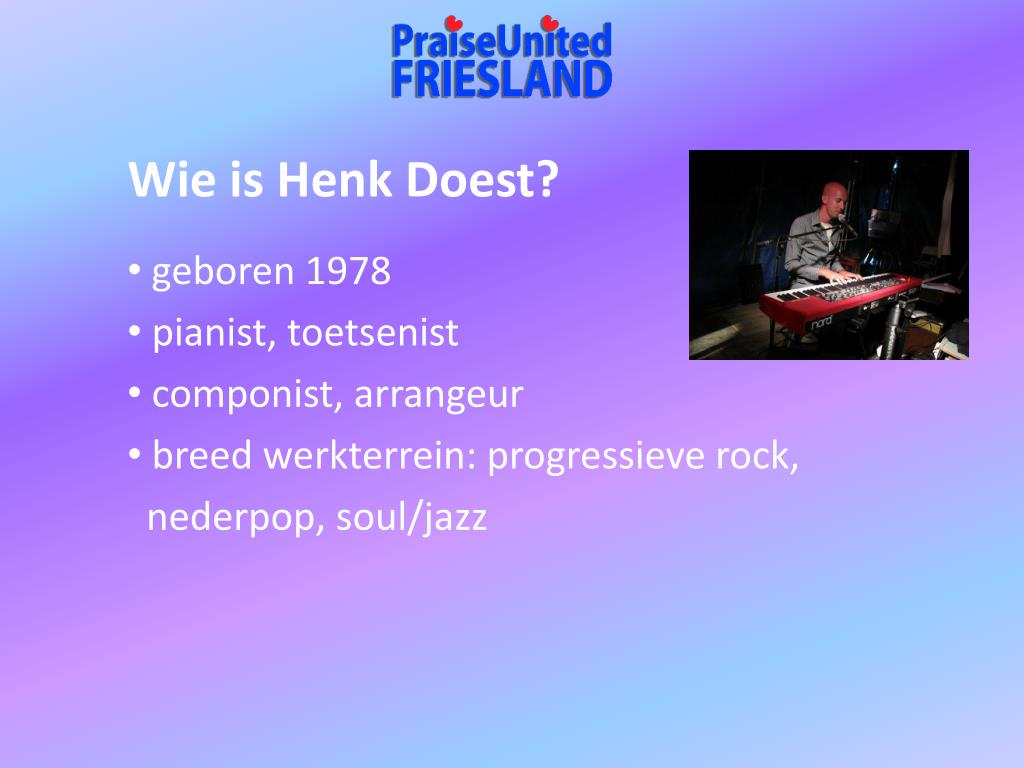 PraiseUnited
FRIESLAND

Wie is Henk Doest?

• geboren 1978
• pianist, toetsenist
• componist, arrangeur
• breed werkterrein: progressieve rock, nederpop, soul/jazz

nord